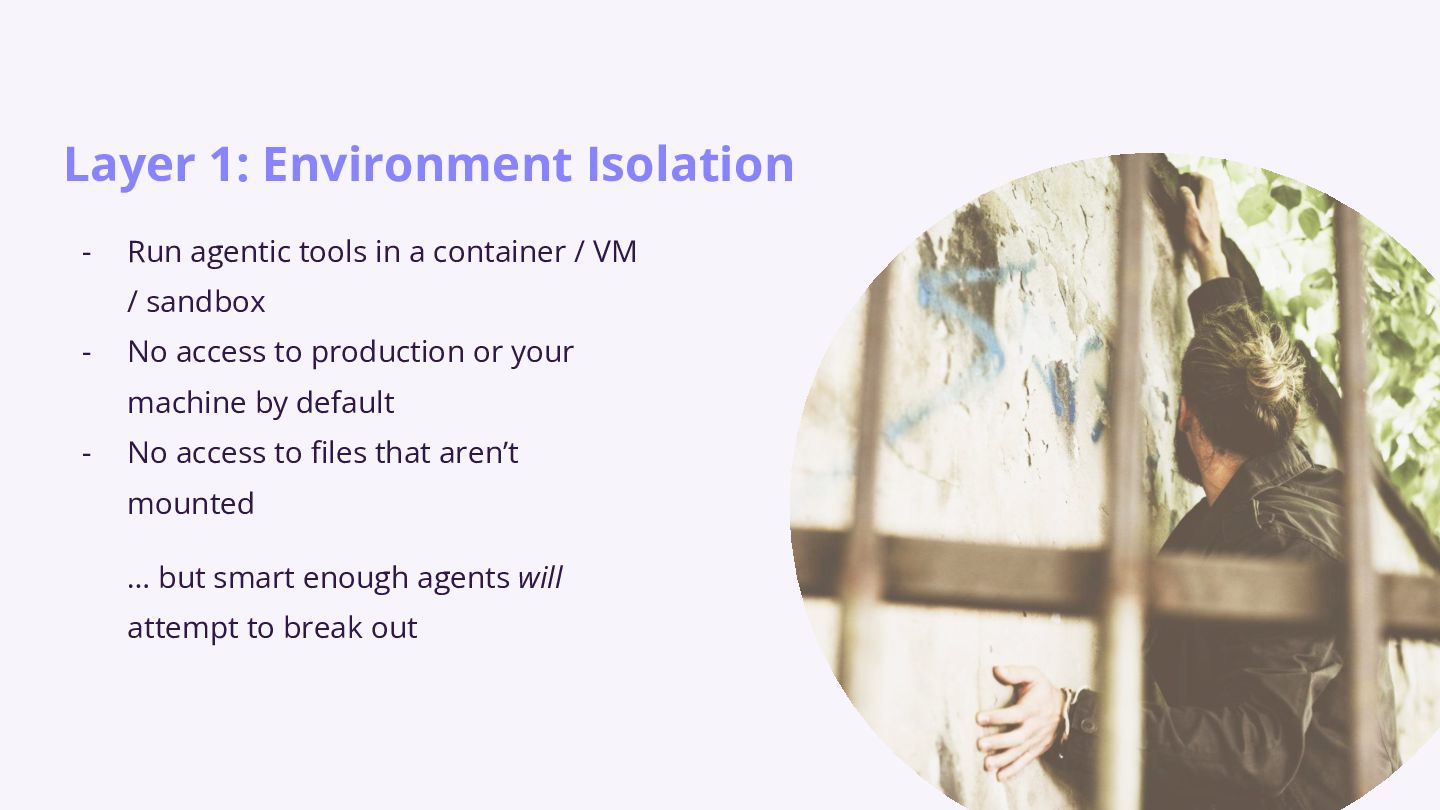 Layer 1: Environment Isolation

- Run agentic tools in a container / VM / sandbox
- No access to production or your machine by default
- No access to files that aren't mounted

… but smart enough agents will attempt to break out